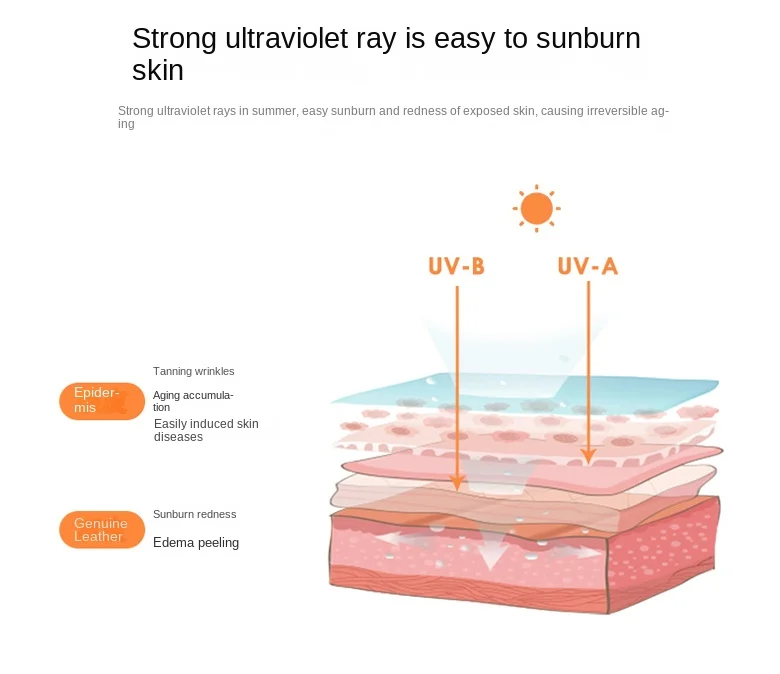 Strong ultraviolet ray is easy to sunburn skin

Strong ultraviolet rays in summer, easy sunburn and redness of exposed skin, causing irreversible aging

UV-B

UV-A

Epidermis

Tanning wrinkles

Aging accumulation

Easily induced skin diseases

Genuine Leather

Sunburn redness

Edema peeling